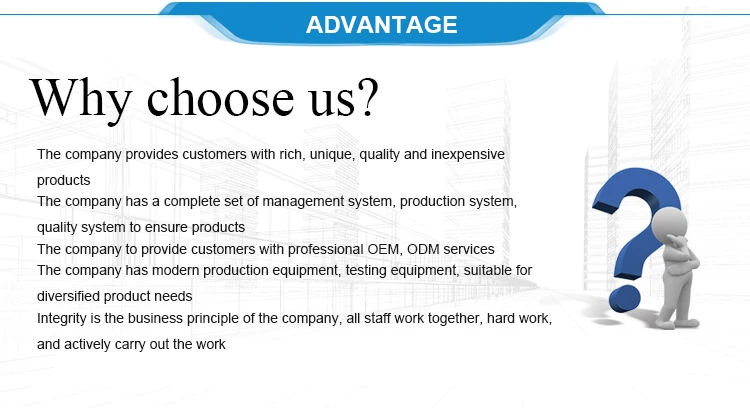 ADVANTAGE

Why choose us?

The company provides customers with rich, unique, quality and inexpensive products
The company has a complete set of management system, production system, quality system to ensure products
The company to provide customers with professional OEM, ODM services
The company has modern production equipment, testing equipment, suitable for diversified product needs
Integrity is the business principle of the company, all staff work together, hard work, and actively carry out the work